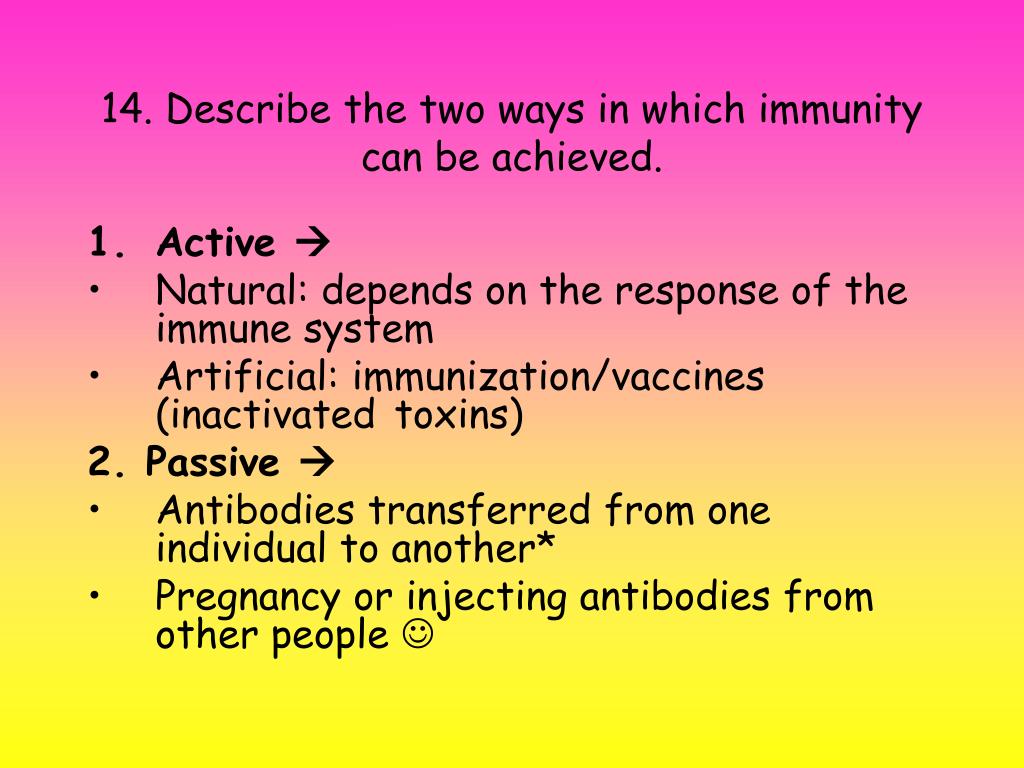 14. Describe the two ways in which immunity can be achieved.

1. Active →
• Natural: depends on the response of the immune system
• Artificial: immunization/vaccines (inactivated toxins)

2. Passive →
• Antibodies transferred from one individual to another*
• Pregnancy or injecting antibodies from other people ☺